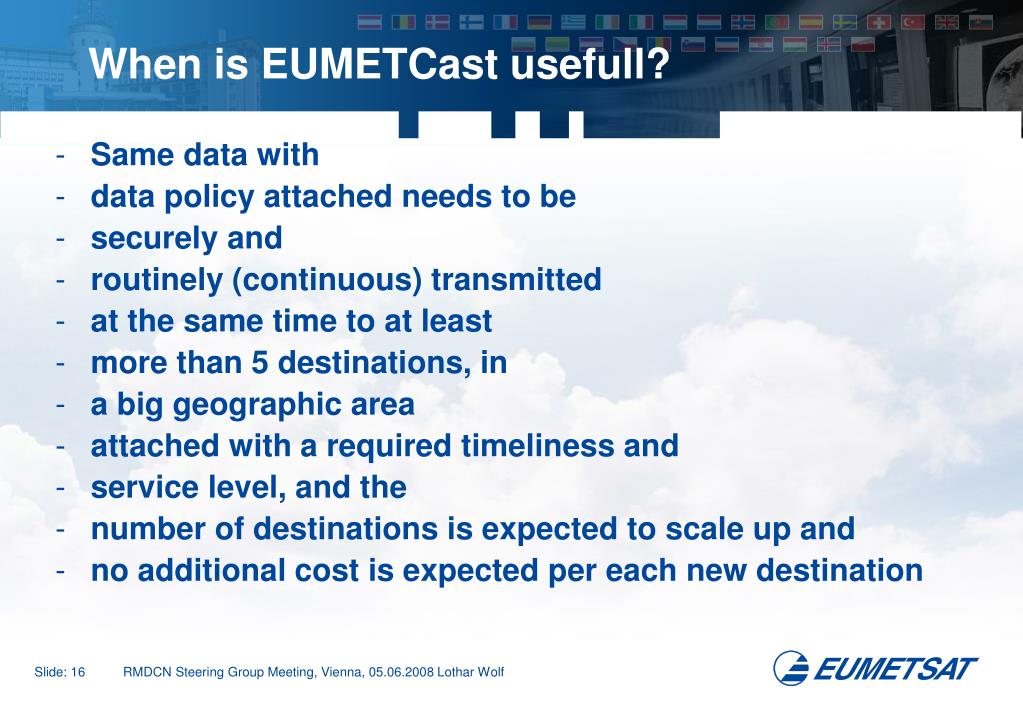 When is EUMETCast usefull?

- Same data with
- data policy attached needs to be
- securely and
- routinely (continuous) transmitted
- at the same time to at least
- more than 5 destinations, in
- a big geographic area
- attached with a required timeliness and
- service level, and the
- number of destinations is expected to scale up and
- no additional cost is expected per each new destination

Slide: 16 RMDCN Steering Group Meeting, Vienna, 05.06.2008 Lothar Wolf

EUMETSAT